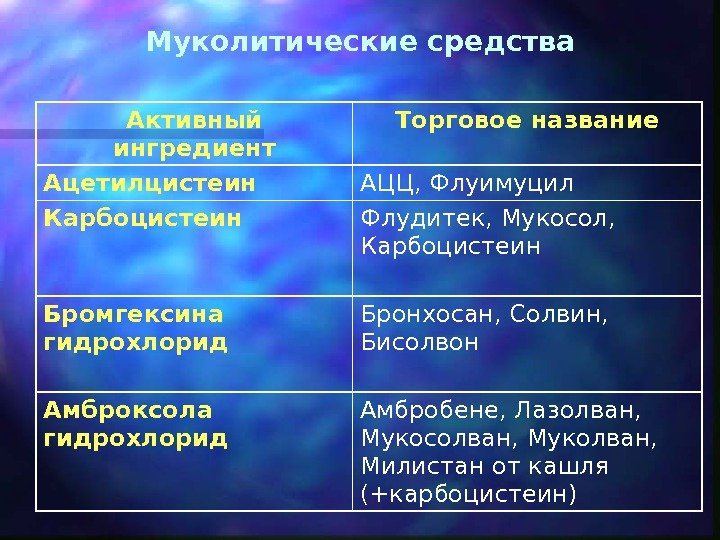 Муколитические средства

| Активный ингредиент | Торговое название |
|---|---|
| Ацетилцистеин | АЦЦ, Флуимуцил |
| Карбоцистеин | Флудитек, Мукосол, Карбоцистеин |
| Бромгексина гидрохлорид | Бронхосан, Солвин, Бисолвон |
| Амброксола гидрохлорид | Амбробене, Лазолван, Мукосолван, Муколван, Милистан от кашля (+карбоцистеин) |